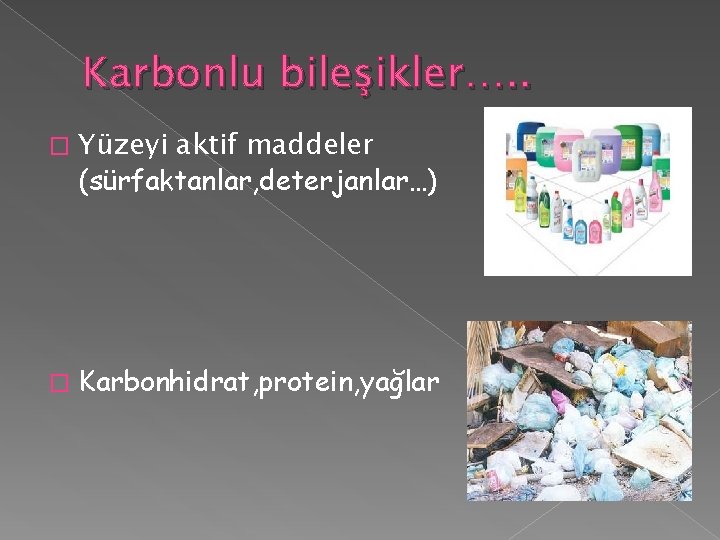 Karbonlu bileşikler…..

Yüzeyi aktif maddeler (sürfaktanlar,deterjanlar…)

Karbonhidrat,protein,yağlar